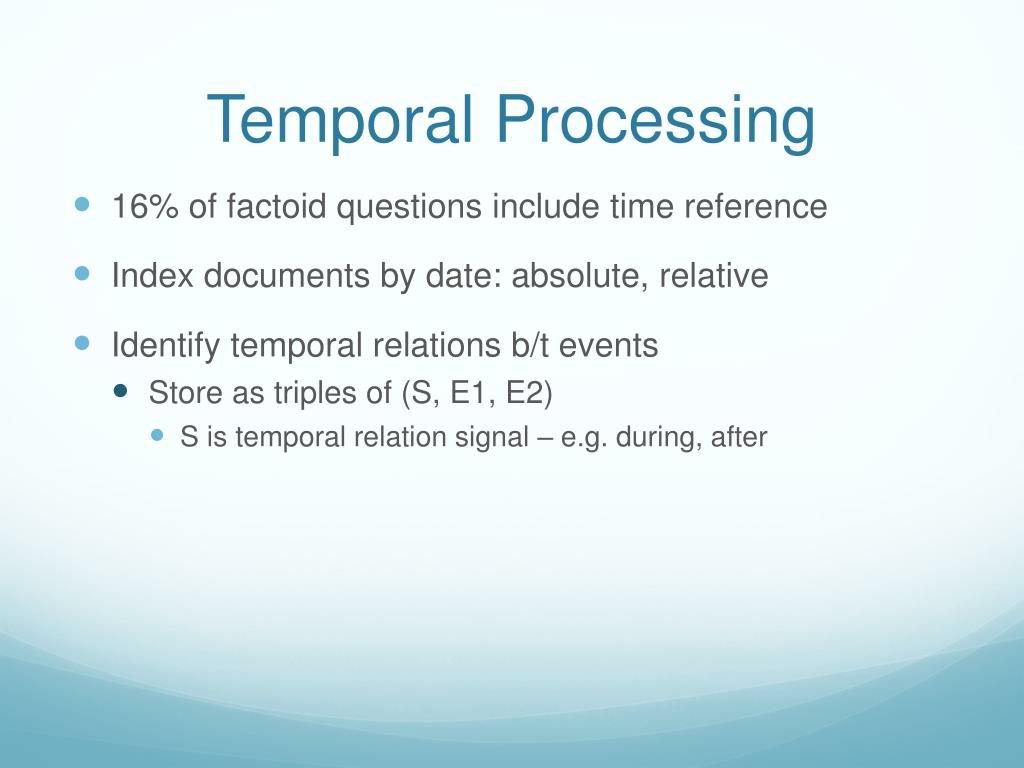 Temporal Processing

16% of factoid questions include time reference

Index documents by date: absolute, relative

Identify temporal relations b/t events

Store as triples of (S, E1, E2)

S is temporal relation signal – e.g. during, after